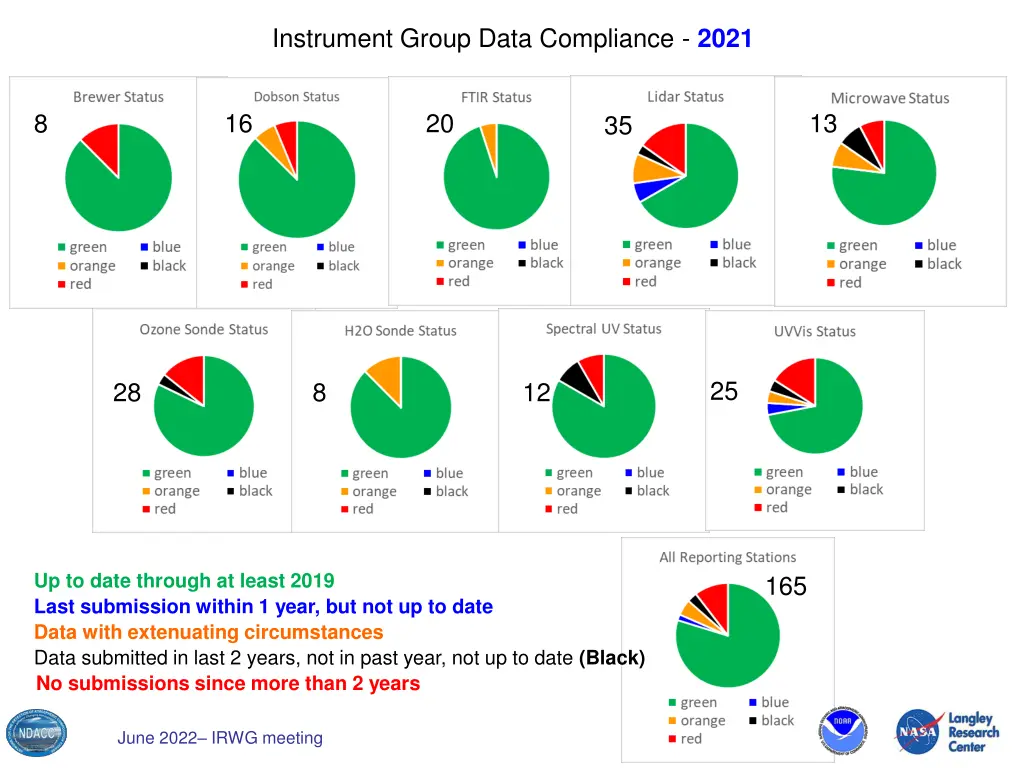 Instrument Group Data Compliance - 2021

Brewer Status
8
green blue
orange black
red

Dobson Status
16
green blue
orange black
red

FTIR Status
20
green blue
orange black
red

Lidar Status
35
green blue
orange black
red

Microwave Status
13
green blue
orange black
red

Ozone Sonde Status
28
green blue
orange black
red

H2O Sonde Status
8
green blue
orange black
red

Spectral UV Status
12
green blue
orange black
red

UVVis Status
25
green blue
orange black
red

All Reporting Stations
165
green blue
orange black
red

Up to date through at least 2019
Last submission within 1 year, but not up to date
Data with extenuating circumstances
Data submitted in last 2 years, not in past year, not up to date (Black)
No submissions since more than 2 years

NDACC

June 2022– IRWG meeting

NOAA

NASA

Langley Research Center